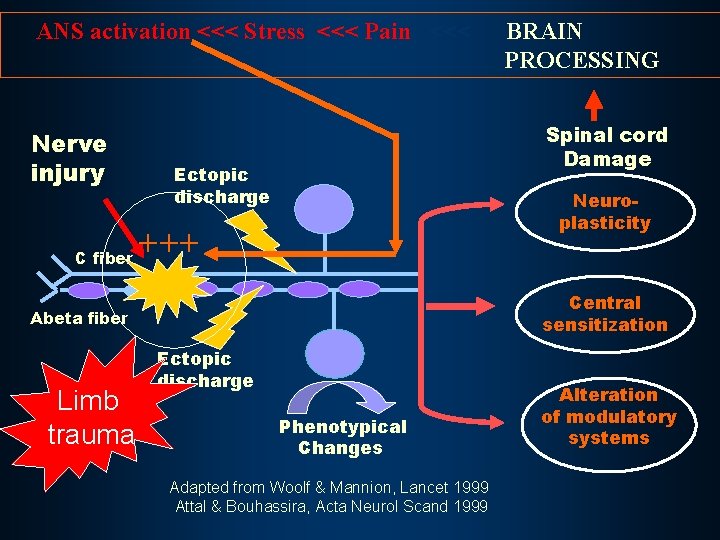 ANS activation <<< Stress <<< Pain <<< BRAIN PROCESSING

Spinal cord Damage

Nerve injury

Ectopic discharge

+++

C fiber

Abeta fiber

Ectopic discharge

Limb trauma

Phenotypical Changes

Neuro-plasticity

Central sensitization

Alteration of modulatory systems

Adapted from Woolf & Mannion, Lancet 1999
Attal & Bouhassira, Acta Neurol Scand 1999